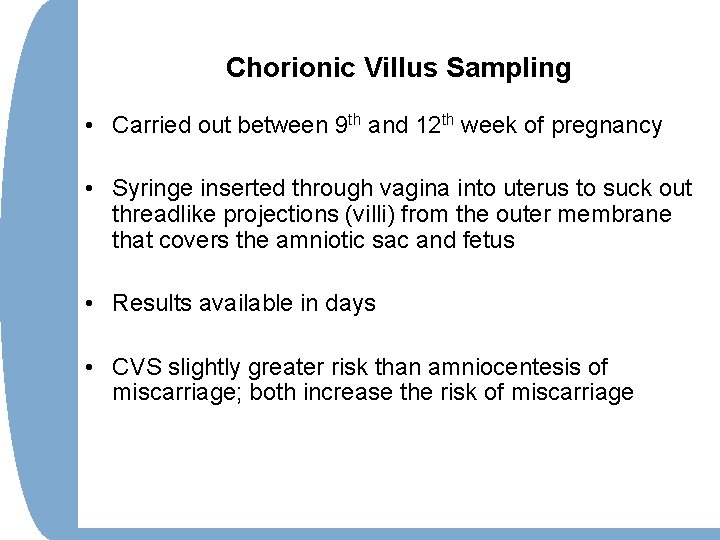 Chorionic Villus Sampling

• Carried out between 9$^{th}$ and 12$^{th}$ week of pregnancy

• Syringe inserted through vagina into uterus to suck out threadlike projections (villi) from the outer membrane that covers the amniotic sac and fetus

• Results available in days

• CVS slightly greater risk than amniocentesis of miscarriage; both increase the risk of miscarriage